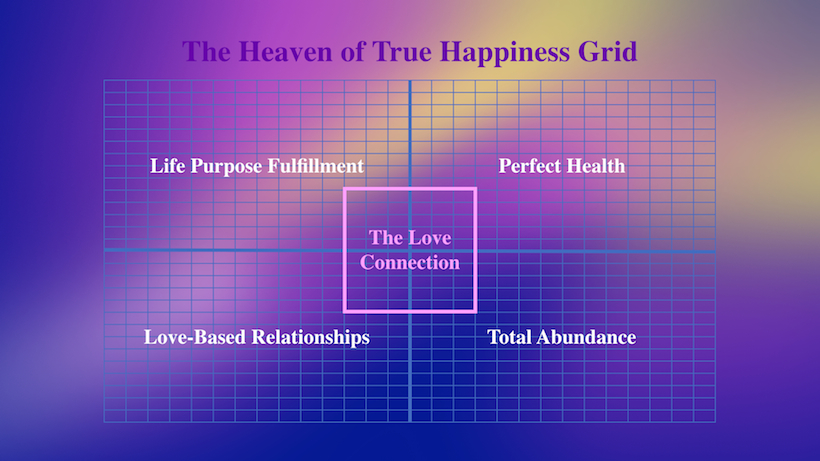 The Heaven of True Happiness Grid

Life Purpose Fulfillment

Perfect Health

The Love Connection

Love-Based Relationships

Total Abundance